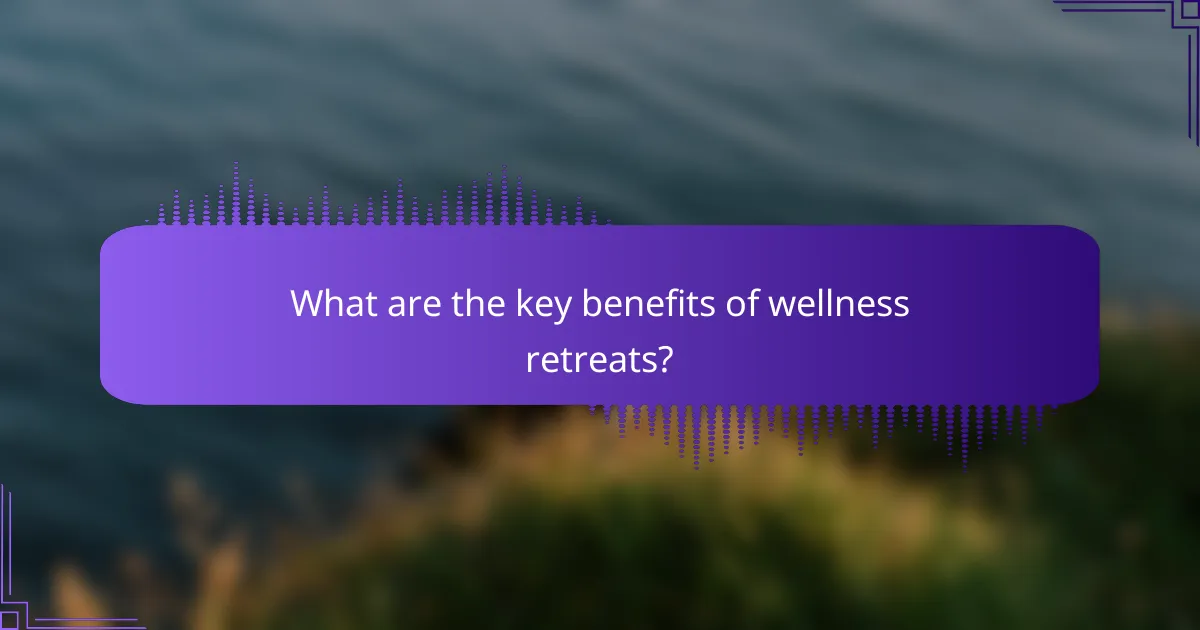 What are the key benefits of wellness retreats?